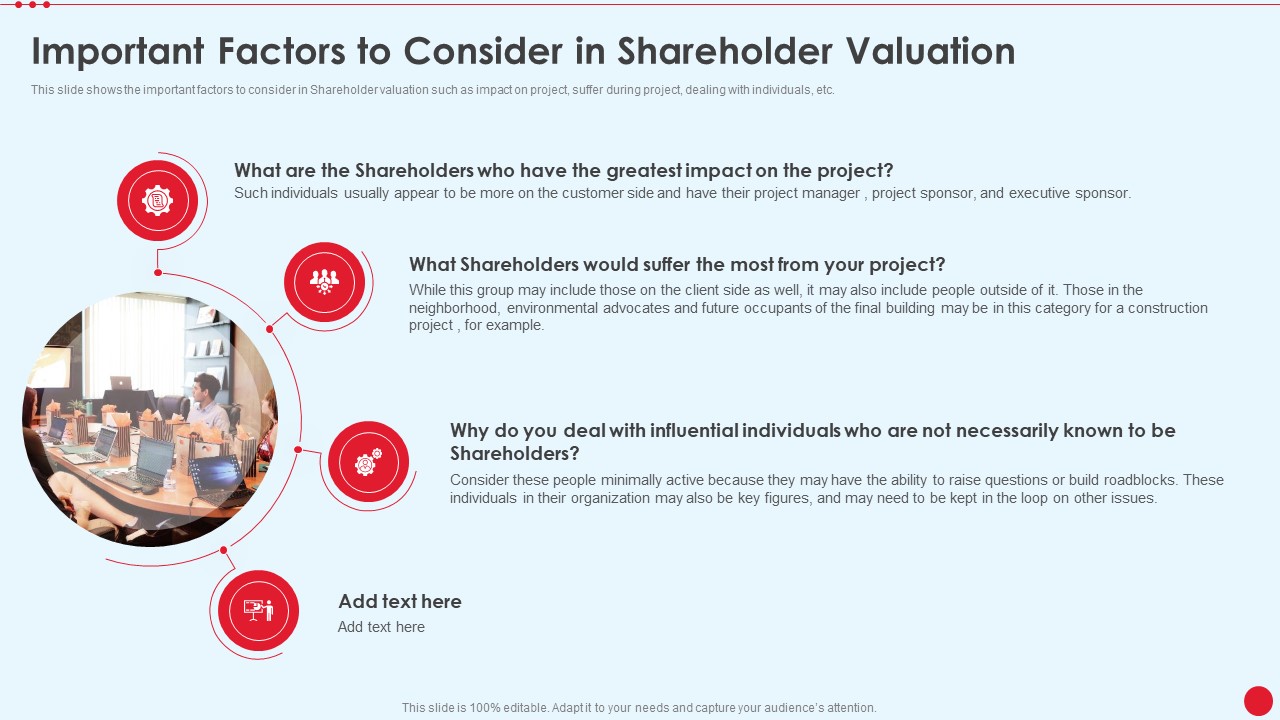 Important Factors to Consider in Shareholder Valuation

This slide shows the important factors to consider in Shareholder valuation such as impact on project, suffer during project, dealing with individuals, etc.

What are the Shareholders who have the greatest impact on the project?
Such individuals usually appear to be more on the customer side and have their project manager , project sponsor, and executive sponsor.

What Shareholders would suffer the most from your project?
While this group may include those on the client side as well, it may also include people outside of it. Those in the neighborhood, environmental advocates and future occupants of the final building may be in this category for a construction project , for example.

Why do you deal with influential individuals who are not necessarily known to be Shareholders?
Consider these people minimally active because they may have the ability to raise questions or build roadblocks. These individuals in their organization may also be key figures, and may need to be kept in the loop on other issues.

Add text here
Add text here

This slide is 100% editable. Adapt it to your needs and capture your audience's attention.